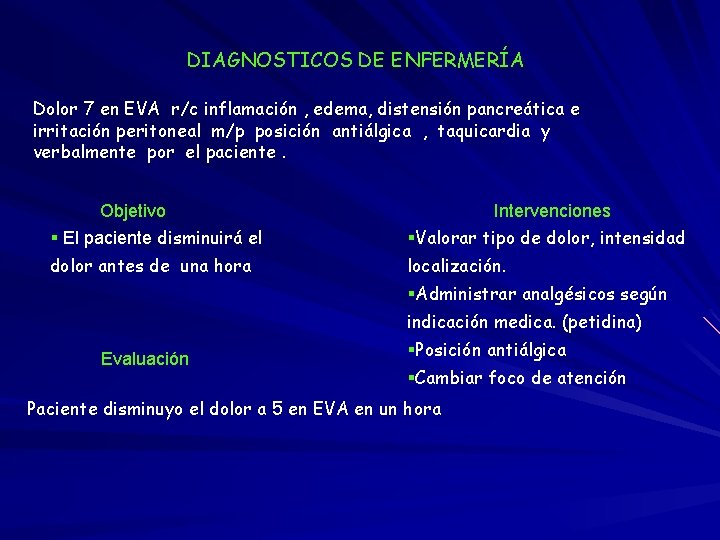 DIAGNOSTICOS DE ENFERMERÍA

Dolor 7 en EVA r/c inflamación , edema, distensión pancreática e irritación peritoneal m/p posición antiálgica , taquicardia y verbalmente por el paciente .

Objetivo

▪ El paciente disminuirá el dolor antes de una hora

Evaluación

Intervenciones

▪Valorar tipo de dolor, intensidad localización.

▪Administrar analgésicos según indicación medica. (petidina)

▪Posición antiálgica

▪Cambiar foco de atención

Paciente disminuyo el dolor a 5 en EVA en un hora